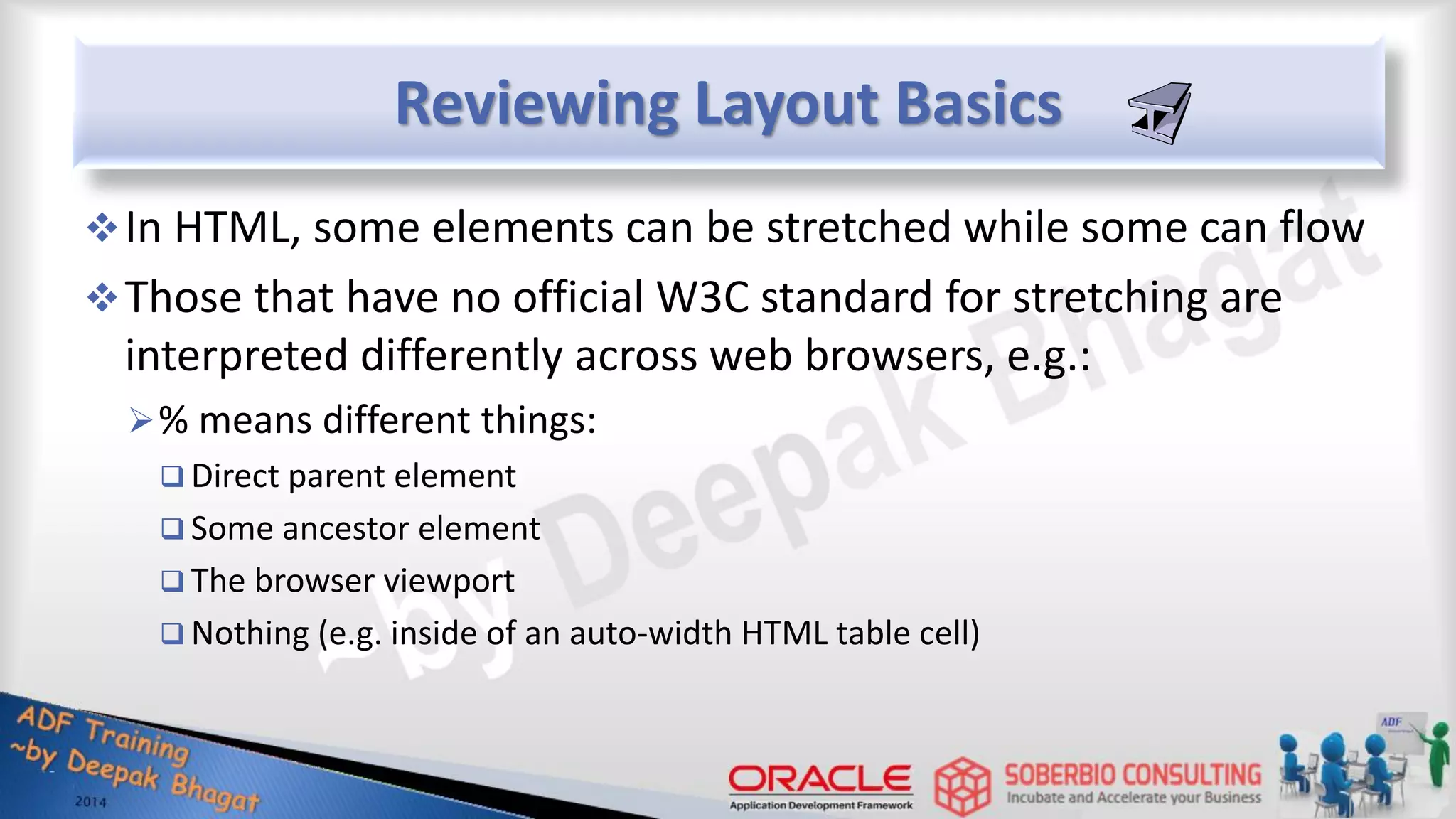 Reviewing Layout Basics

❖ In HTML, some elements can be stretched while some can flow

❖ Those that have no official W3C standard for stretching are interpreted differently across web browsers, e.g.:

➢ % means different things:

❑ Direct parent element

❑ Some ancestor element

❑ The browser viewport

❑ Nothing (e.g. inside of an auto-width HTML table cell)

~by Deepak Bhagat

ADF Training
~by Deepak Bhagat
2014

ORACLE
Application Development Framework

SOBERBIO CONSULTING
Incubate and Accelerate your Business

ADF